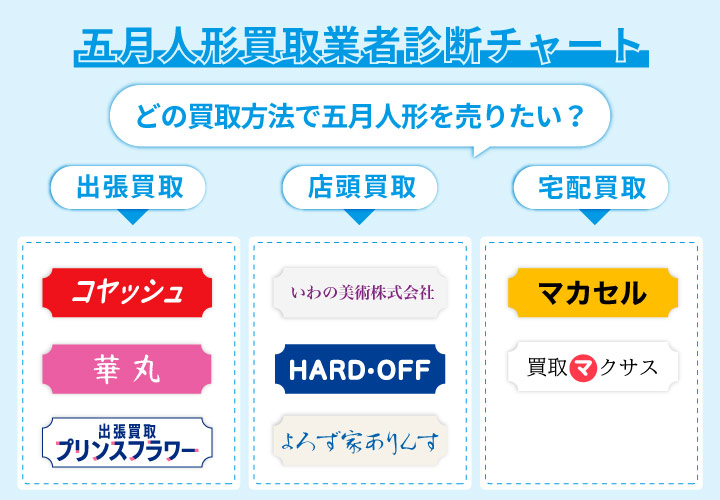 五月人形買取業者診断チャート

どの買取方法で五月人形を売りたい？

出張買取

コヤッシュ

華丸

出張買取
プリンスフラワー

店頭買取

いわの美術株式会社

HARD・OFF

よろず家ありんす

宅配買取

マカセル

買取マクサス